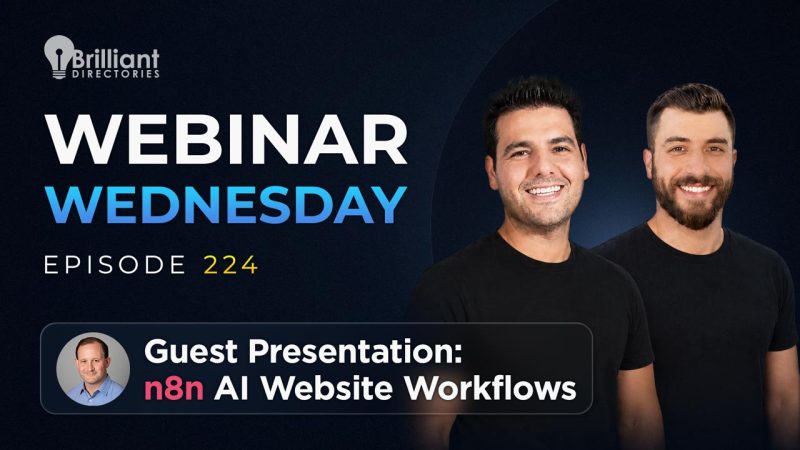 Brilliant DIRECTORIES

WEBINAR WEDNESDAY

EPISODE 224

Guest Presentation: n8n AI Website Workflows